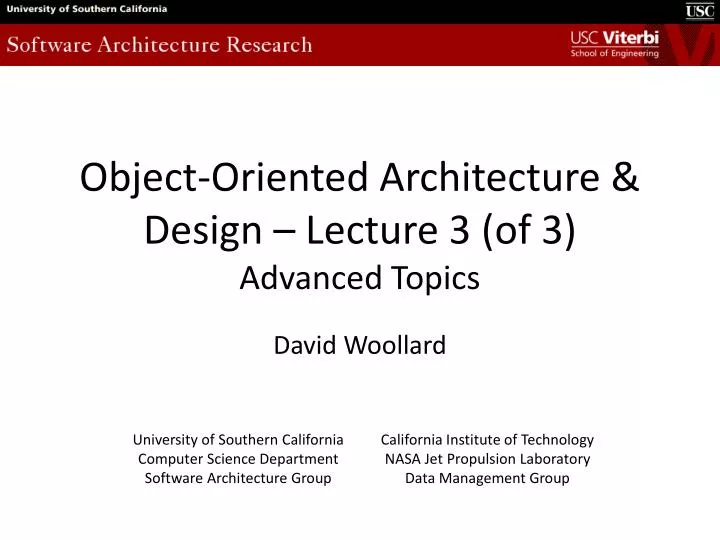 University of Southern California

USC

Software Architecture Research

USC Viterbi
School of Engineering

Object-Oriented Architecture & Design – Lecture 3 (of 3)
Advanced Topics

David Woollard

University of Southern California
Computer Science Department
Software Architecture Group

California Institute of Technology
NASA Jet Propulsion Laboratory
Data Management Group